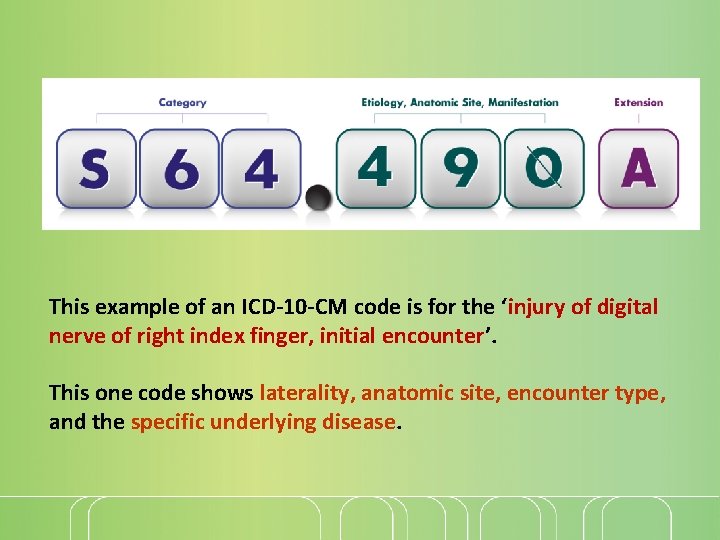 Category

Etiology, Anatomic Site, Manifestation

Extension

S 6 4 . 4 9 0 A

This example of an ICD-10-CM code is for the ‘injury of digital nerve of right index finger, initial encounter’.

This one code shows laterality, anatomic site, encounter type, and the specific underlying disease.